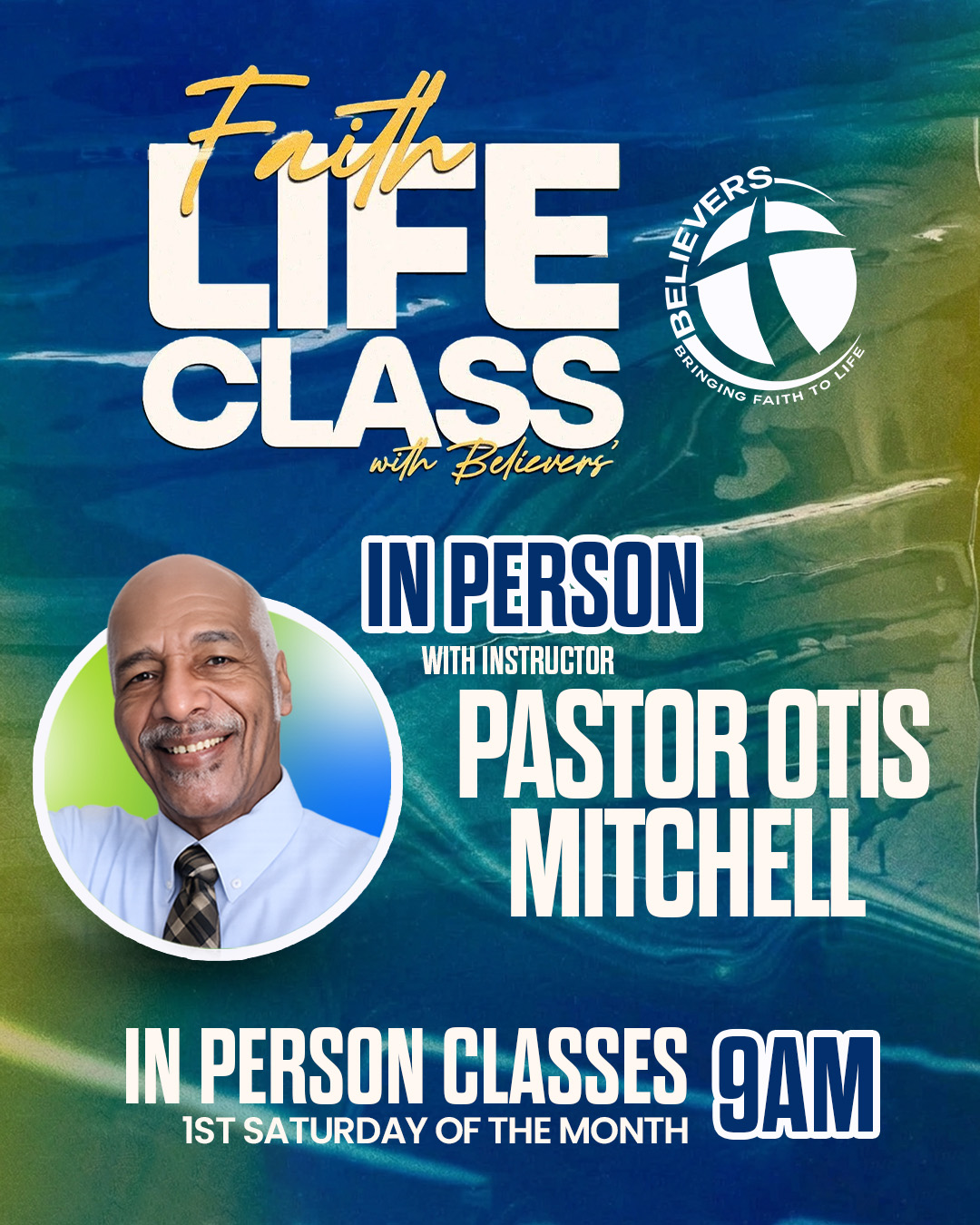 Faith LIFE CLASS with Believers'

BELIEVERS
BRINGING FAITH TO LIFE

IN PERSON
WITH INSTRUCTOR
PASTOR OTIS MITCHELL

IN PERSON CLASSES
1ST SATURDAY OF THE MONTH
9AM